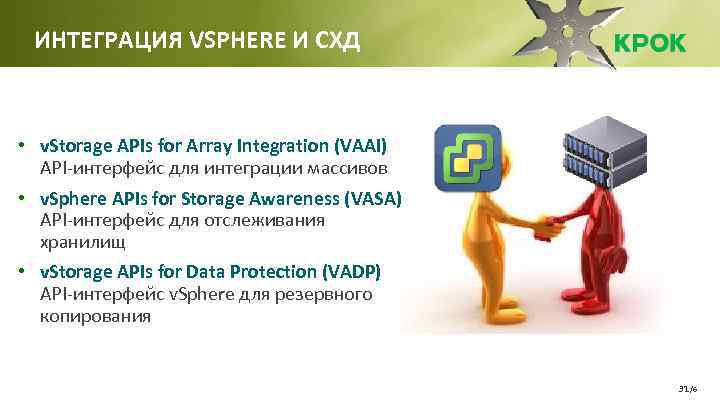 ИНТЕГРАЦИЯ VSPHERE И СХД

КРОК

• vStorage APIs for Array Integration (VAAI)
API-интерфейс для интеграции массивов

• vSphere APIs for Storage Awareness (VASA)
API-интерфейс для отслеживания хранилищ

• vStorage APIs for Data Protection (VADP)
API-интерфейс vSphere для резервного копирования

31/6